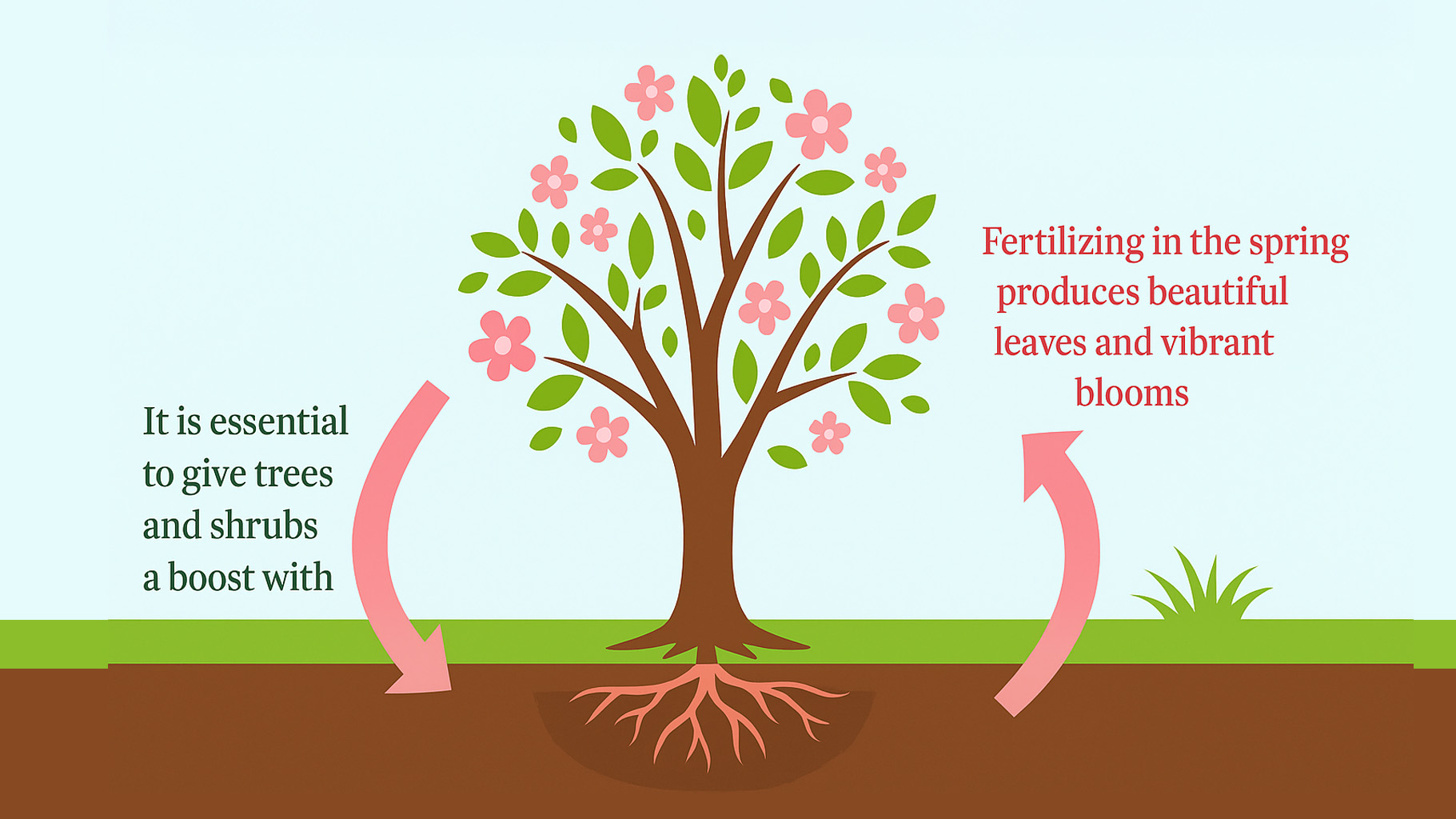 It is essential to give trees and shrubs a boost with

Fertilizing in the spring produces beautiful leaves and vibrant blooms